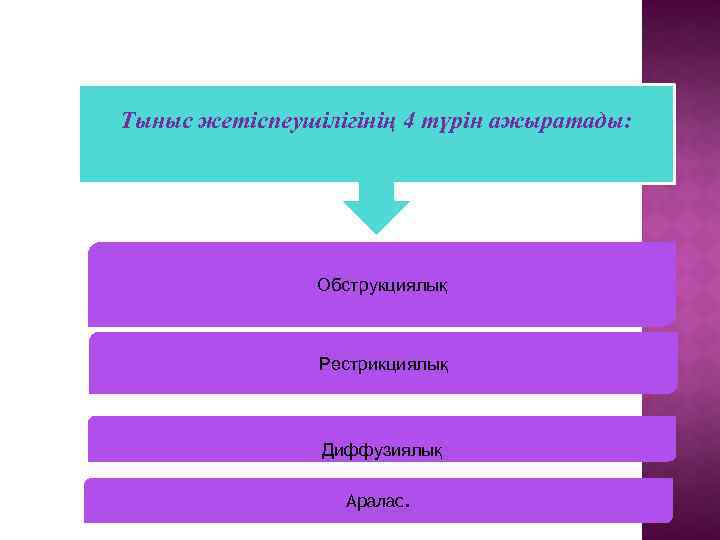 Тыныс жетіспеушілігінің 4 түрін ажыратады:

Обструкциялық

Рестрикциялық

Диффузиялық

Аралас.